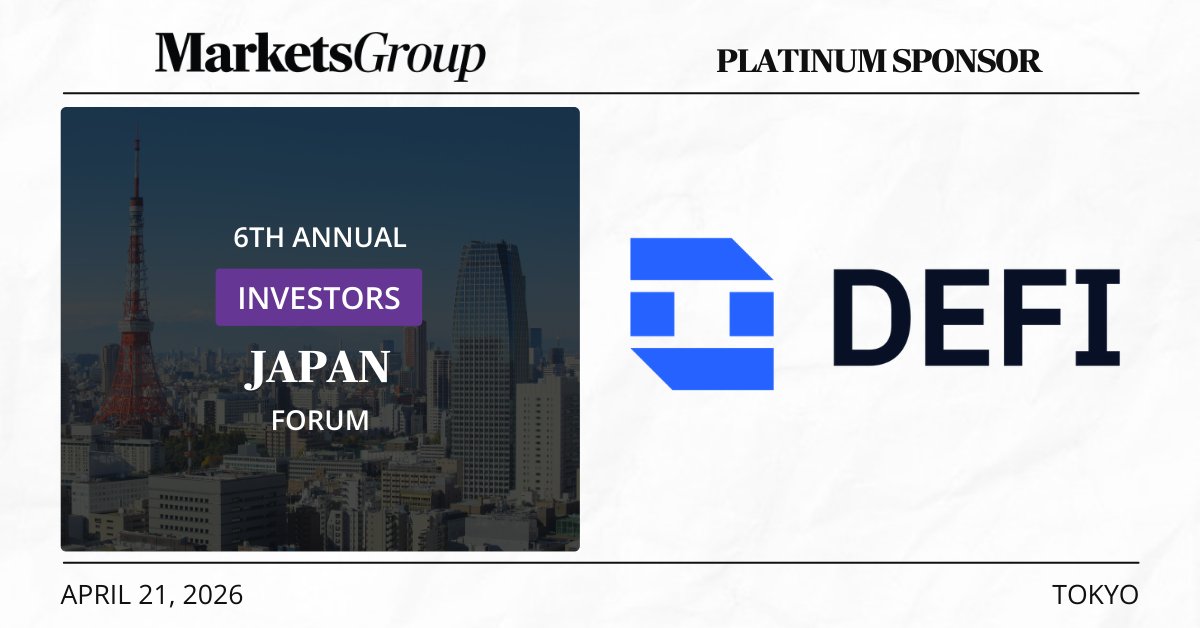 MarketsGroup

PLATINUM SPONSOR

6TH ANNUAL
INVESTORS
JAPAN
FORUM

DEFI

APRIL 21, 2026

TOKYO